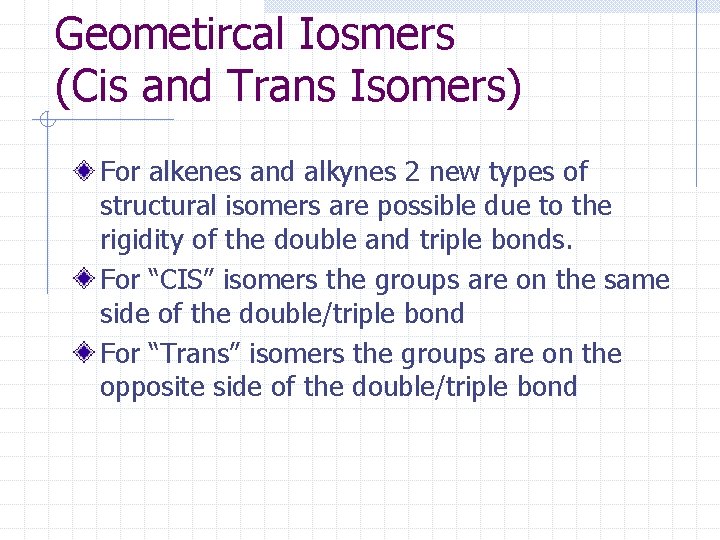 Geometircal Iosmers
(Cis and Trans Isomers)

For alkenes and alkynes 2 new types of structural isomers are possible due to the rigidity of the double and triple bonds.

For “CIS” isomers the groups are on the same side of the double/triple bond

For “Trans” isomers the groups are on the opposite side of the double/triple bond